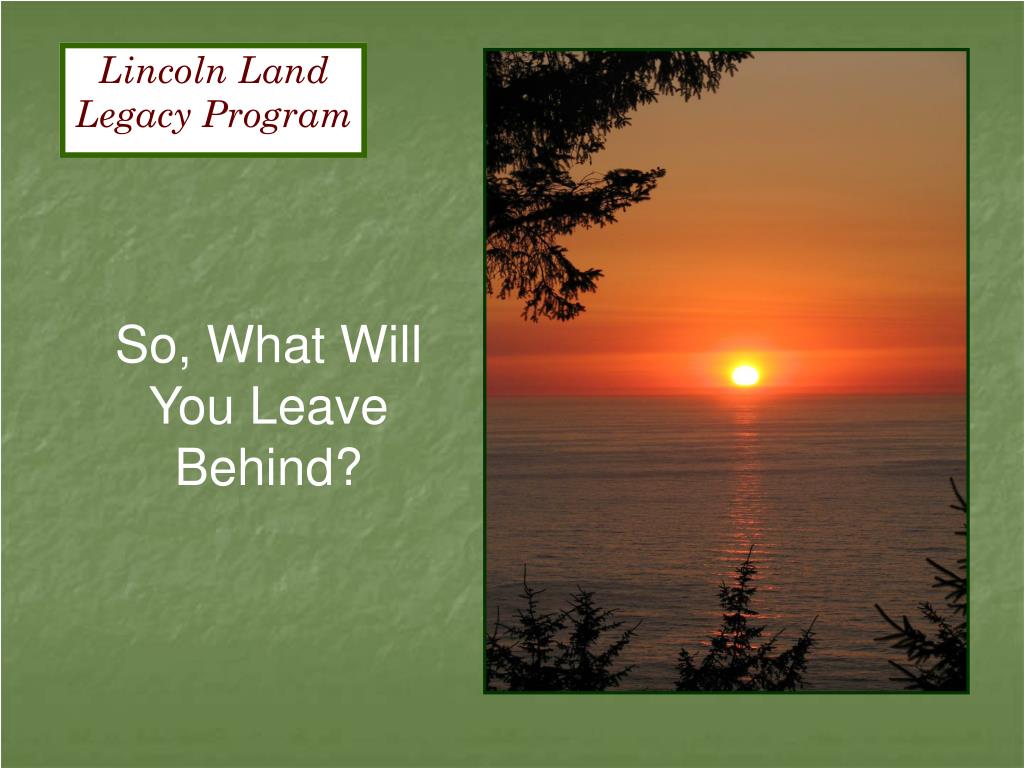 Lincoln Land Legacy Program

So, What Will You Leave Behind?